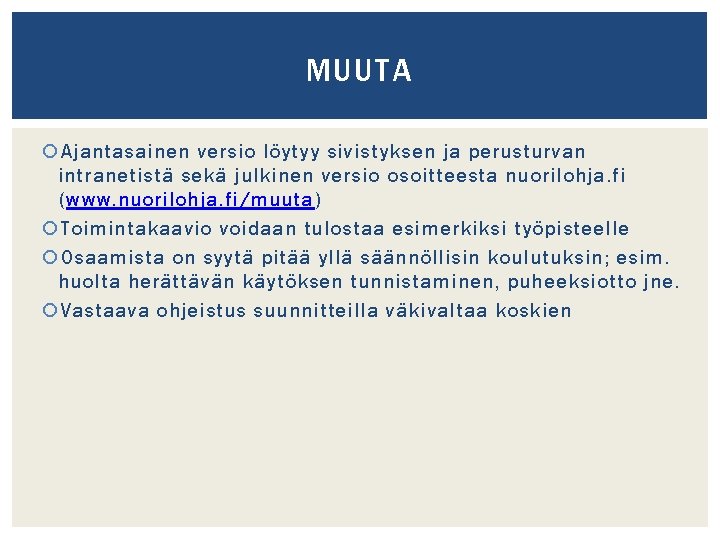 MUUTA

Ajantasainen versio löytyy sivistyksen ja perusturvan intranetistä sekä julkinen versio osoitteesta nuorilohja.fi (www.nuorilohja.fi/muuta)

Toimintakaavio voidaan tulostaa esimerkiksi työpisteelle

Osaamista on syytä pitää yllä säännöllisin koulutuksin; esim. huolta herättävän käytöksen tunnistaminen, puheeksiotto jne.

Vastaava ohjeistus suunnitteilla väkivaltaa koskien